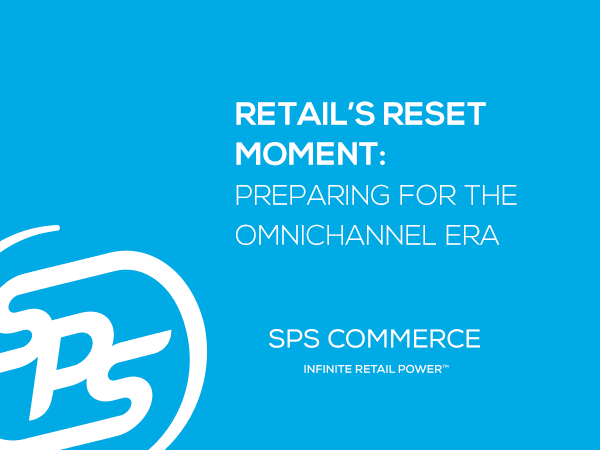 RETAIL'S RESET MOMENT:
PREPARING FOR THE OMNICHANNEL ERA

SPS COMMERCE
INFINITE RETAIL POWER™

SPS